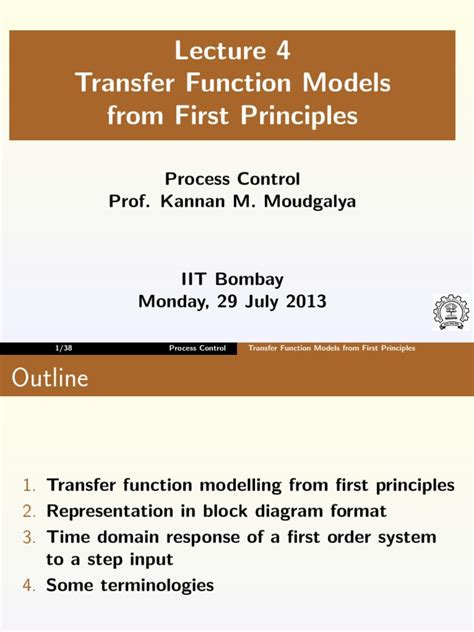 Lecture 4
Transfer Function Models from First Principles

Process Control
Prof. Kannan M. Moudgalya

IIT Bombay
Monday, 29 July 2013

1/38 Process Control Transfer Function Models from First Principles

Outline

1. Transfer function modelling from first principles
2. Representation in block diagram format
3. Time domain response of a first order system to a step input
4. Some terminologies